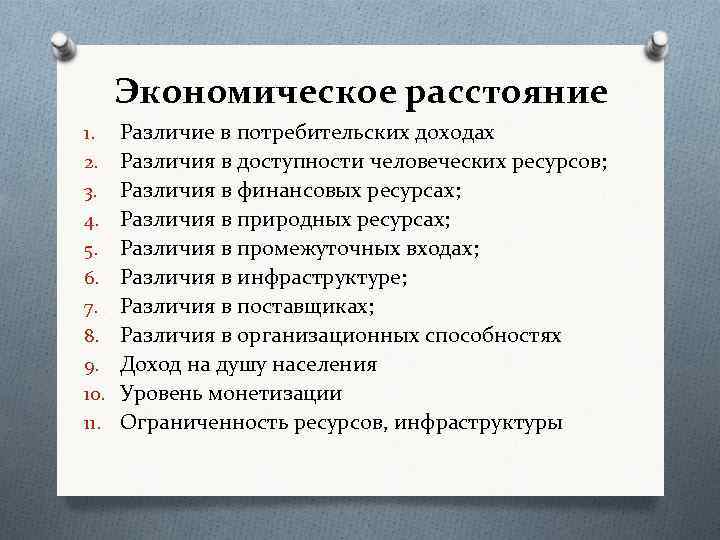 Экономическое расстояние

1. Различие в потребительских доходах
2. Различия в доступности человеческих ресурсов;
3. Различия в финансовых ресурсах;
4. Различия в природных ресурсах;
5. Различия в промежуточных входах;
6. Различия в инфраструктуре;
7. Различия в поставщиках;
8. Различия в организационных способностях
9. Доход на душу населения
10. Уровень монетизации
11. Ограниченность ресурсов, инфраструктуры